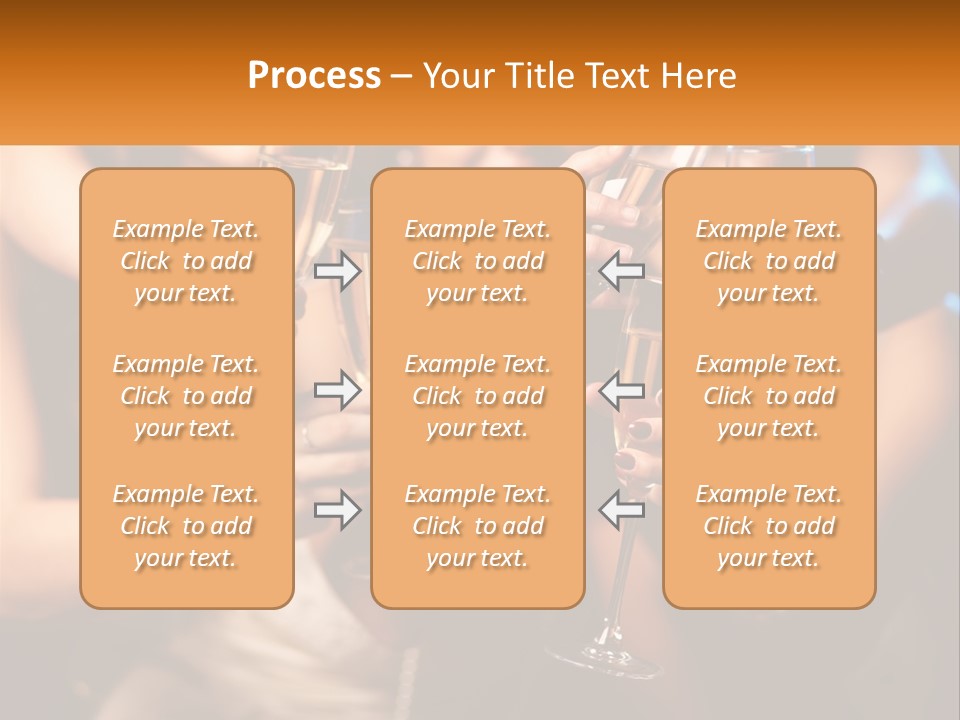 Process – Your Title Text Here

Example Text. Click to add your text.

Example Text. Click to add your text.

Example Text. Click to add your text.

Example Text. Click to add your text.

Example Text. Click to add your text.

Example Text. Click to add your text.

Example Text. Click to add your text.

Example Text. Click to add your text.

Example Text. Click to add your text.